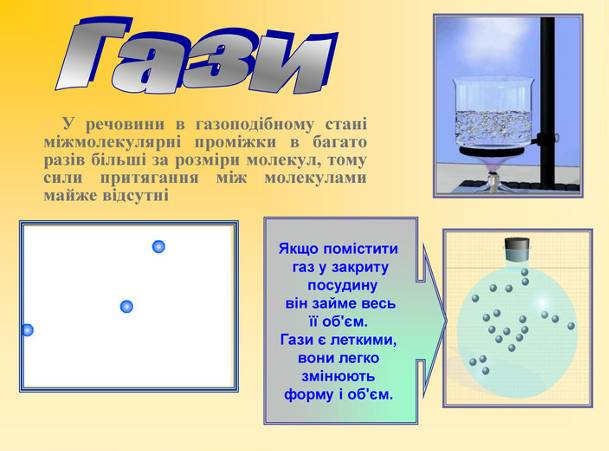 Гази

У речовини в газоподібному стані міжмолекулярні проміжки в багато разів більші за розміри молекул, тому сили притягання між молекулами майже відсутні

Якщо помістити газ у закриту посудину він займе весь її об'єм.
Гази є леткими, вони легко змінюють форму і об'єм.